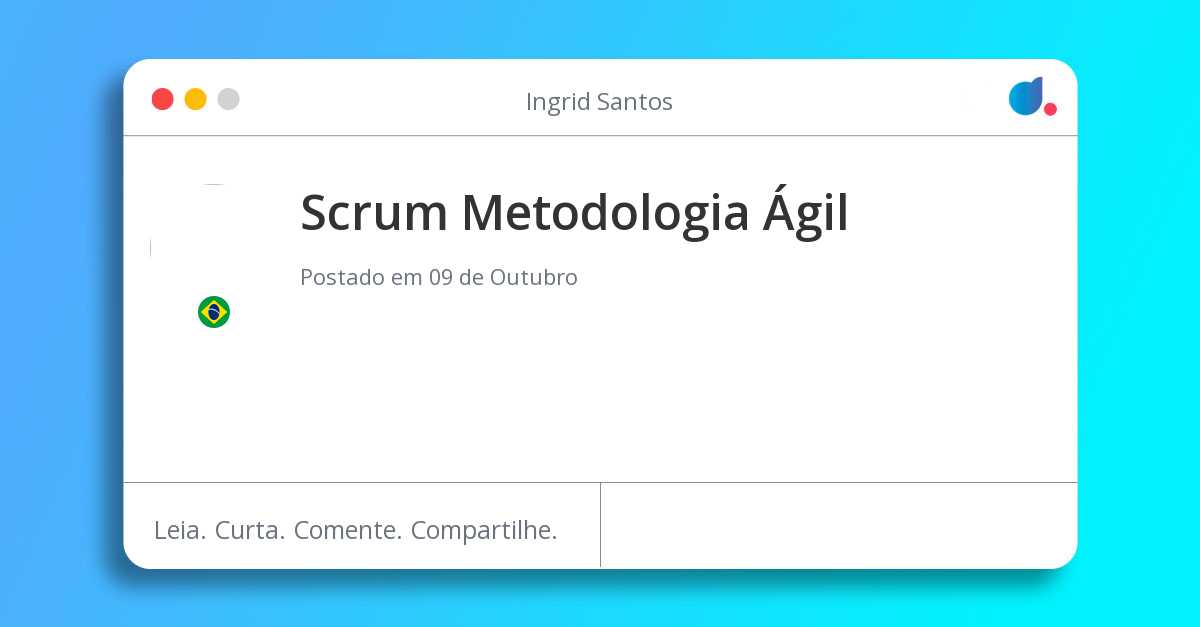 Ingrid Santos

Scrum Metodologia Ágil

Postado em 09 de Outubro

Leia. Curta. Comente. Compartilhe.